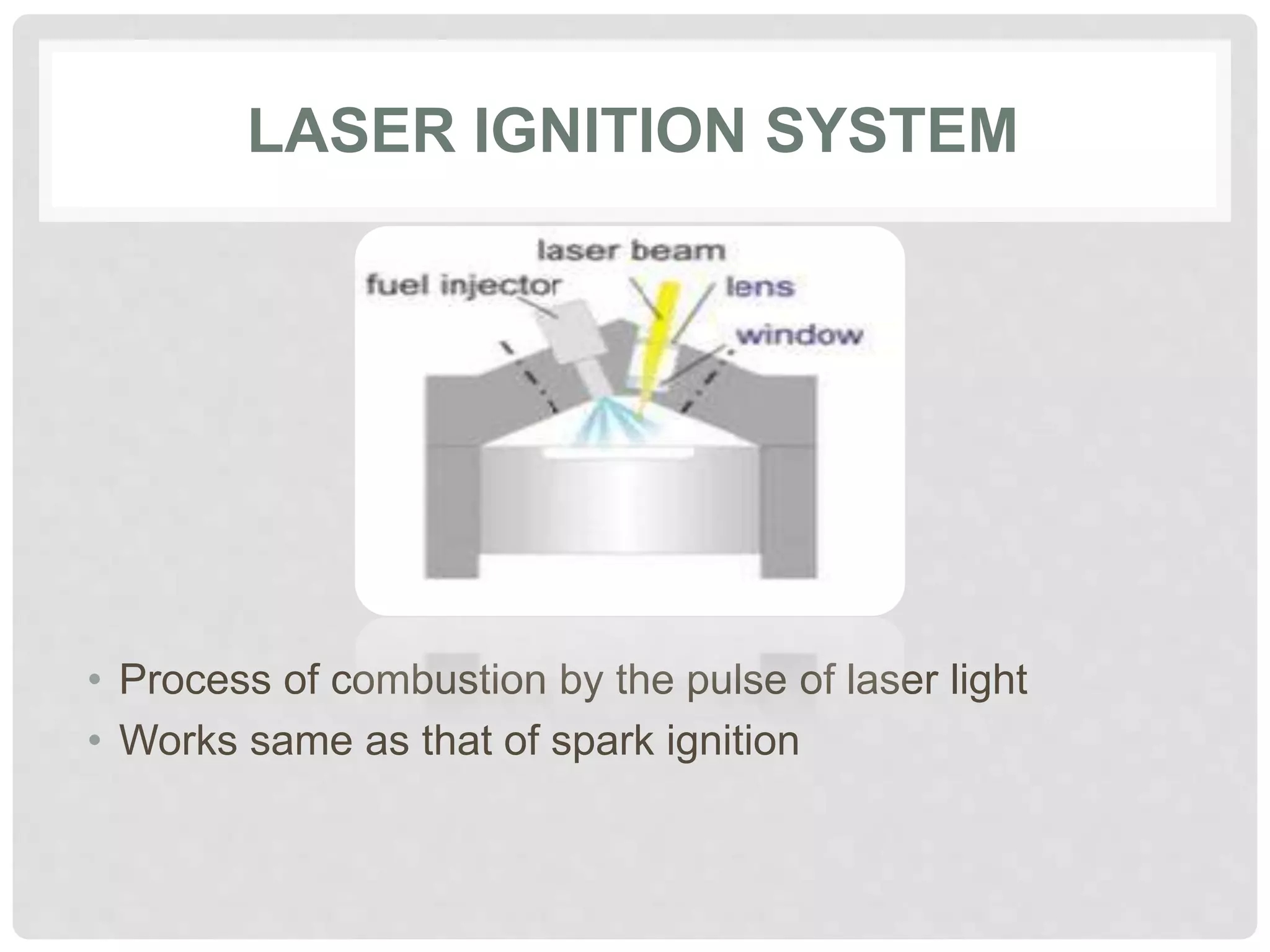 LASER IGNITION SYSTEM

laser beam
fuel injector
lens
window

• Process of combustion by the pulse of laser light
• Works same as that of spark ignition